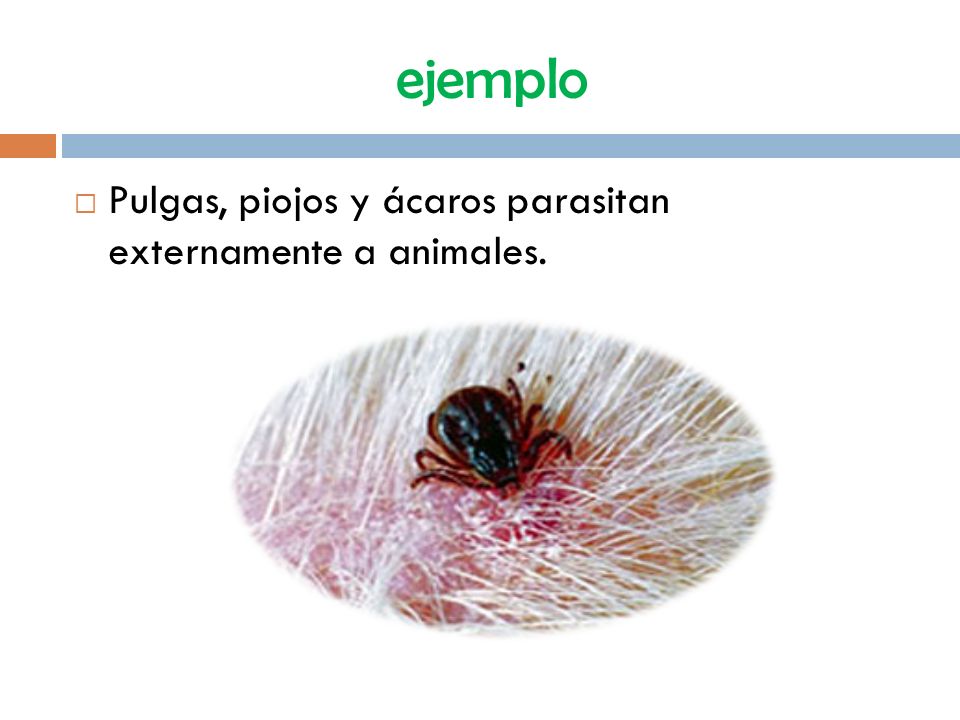 ejemplo

□ Pulgas, piojos y ácaros parasitan externamente a animales.